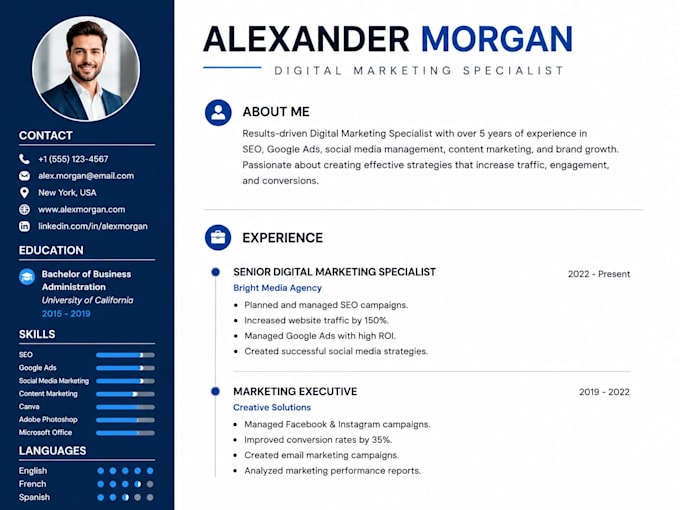 CONTACT

+1 (555) 123-4567
alex.morgan@email.com
New York, USA
www.alexmorgan.com
linkedin.com/in/alexmorgan

EDUCATION

Bachelor of Business Administration
University of California
2015 - 2019

SKILLS

SEO
Google Ads
Social Media Marketing
Content Marketing
Canva
Adobe Photoshop
Microsoft Office

LANGUAGES

English
French
Spanish

ALEXANDER MORGAN

DIGITAL MARKETING SPECIALIST

ABOUT ME

Results-driven Digital Marketing Specialist with over 5 years of experience in SEO, Google Ads, social media management, content marketing, and brand growth. Passionate about creating effective strategies that increase traffic, engagement, and conversions.

EXPERIENCE

SENIOR DIGITAL MARKETING SPECIALIST
2022 - Present
Bright Media Agency
• Planned and managed SEO campaigns.
• Increased website traffic by 150%.
• Managed Google Ads with high ROI.
• Created successful social media strategies.

MARKETING EXECUTIVE
2019 - 2022
Creative Solutions
• Managed Facebook & Instagram campaigns.
• Improved conversion rates by 35%.
• Created email marketing campaigns.
• Analyzed marketing performance reports.